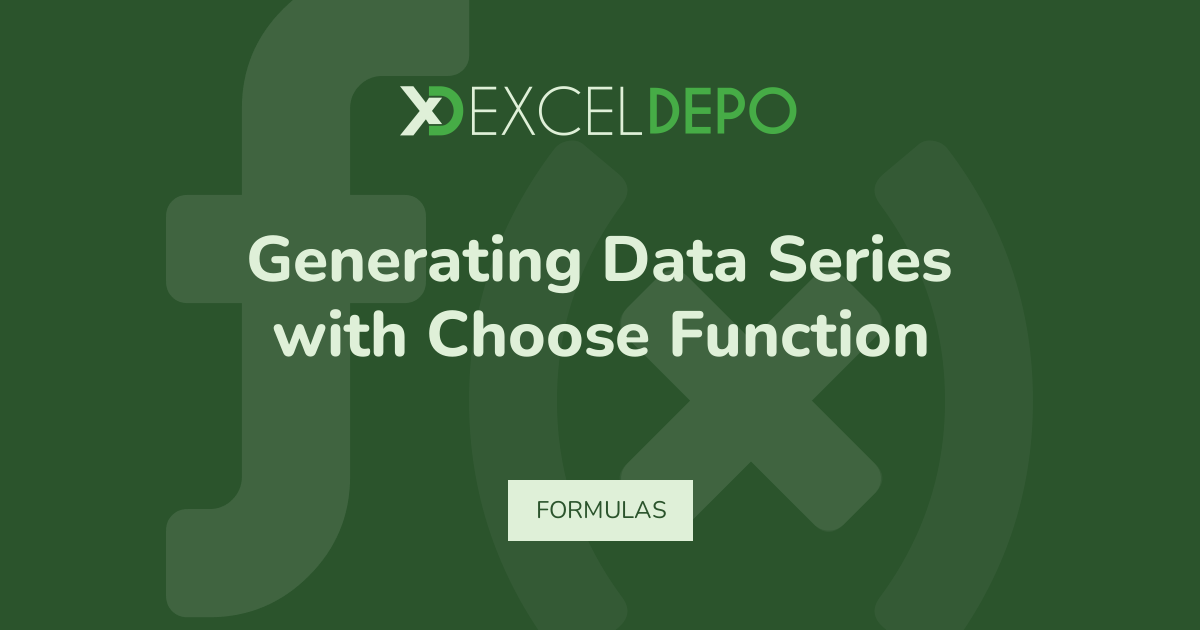 EXCELDEPO

Generating Data Series with Choose Function

FORMULAS